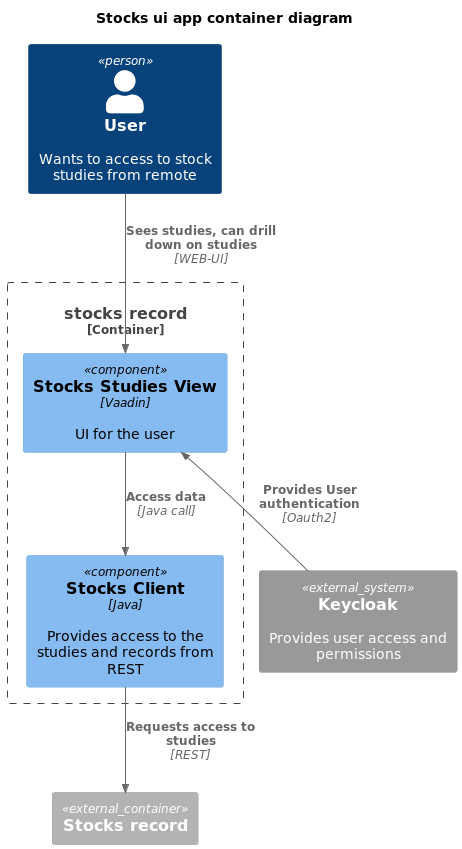 Stocks ui app container diagram

«person»
User

Wants to access to stock studies from remote

Sees studies, can drill down on studies
[WEB-UI]

stocks record
[Container]

«component»
Stocks Studies View
[Vaadin]

UI for the user

Access data
[Java call]

Provides User authentication
[Oauth2]

«component»
Stocks Client
[Java]

Provides access to the studies and records from REST

«external_system»
Keycloak

Provides user access and permissions

Requests access to studies
[REST]

«external_container»
Stocks record